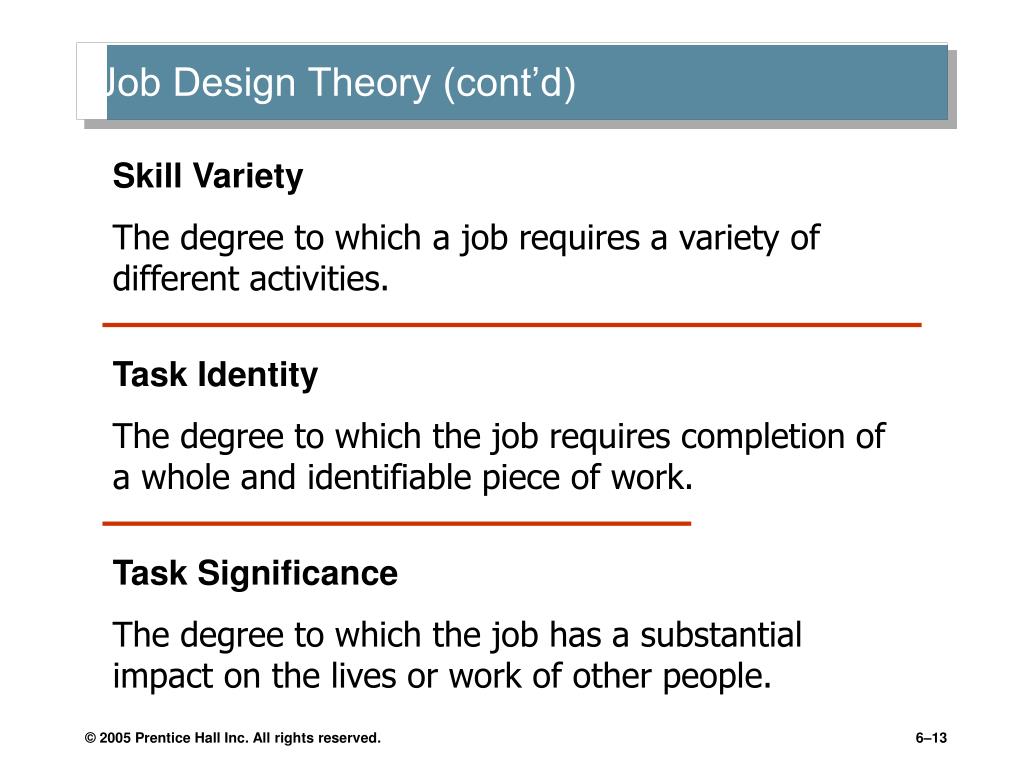 Job Design Theory (cont’d)

Skill Variety

The degree to which a job requires a variety of different activities.

Task Identity

The degree to which the job requires completion of a whole and identifiable piece of work.

Task Significance

The degree to which the job has a substantial impact on the lives or work of other people.

© 2005 Prentice Hall Inc. All rights reserved.

6–13